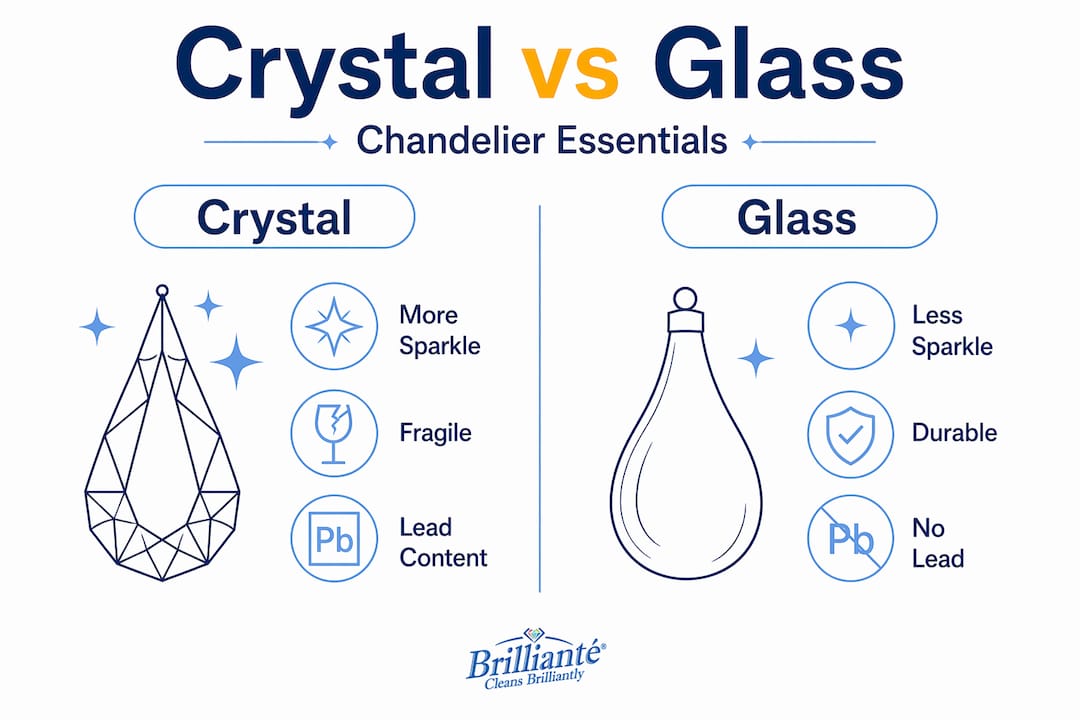 Crystal vs Glass

Chandelier Essentials

Crystal

More Sparkle

Fragile

Pb

Lead Content

Glass

Less Sparkle

Durable

Pb

No Lead

Brillianté®
Cleans Brilliantly